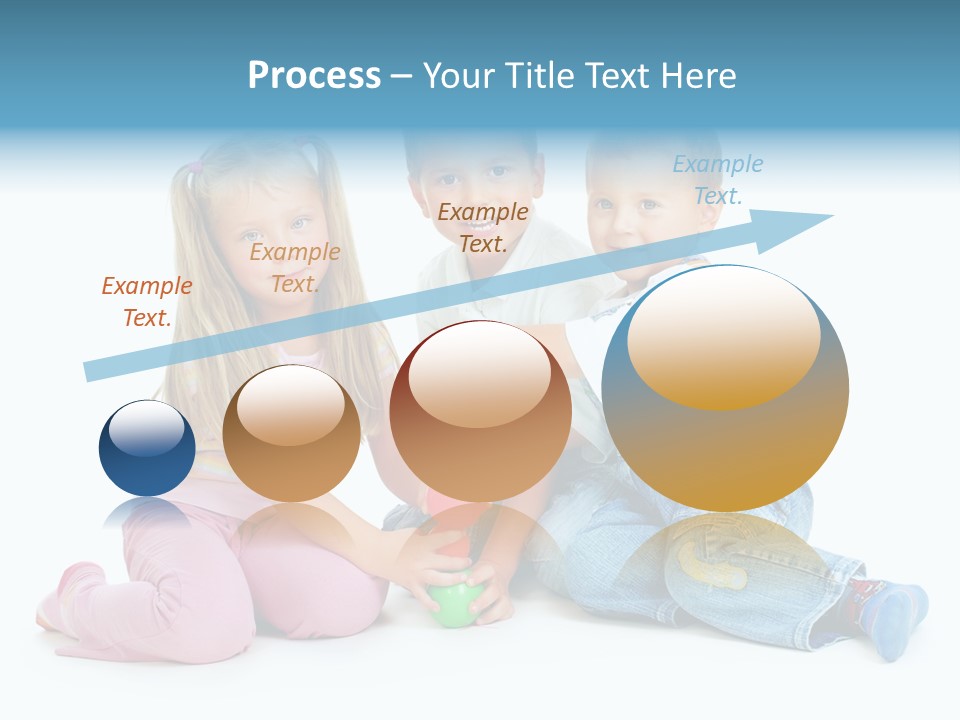 Process – Your Title Text Here

Example Text.

Example Text.

Example Text.

Example Text.